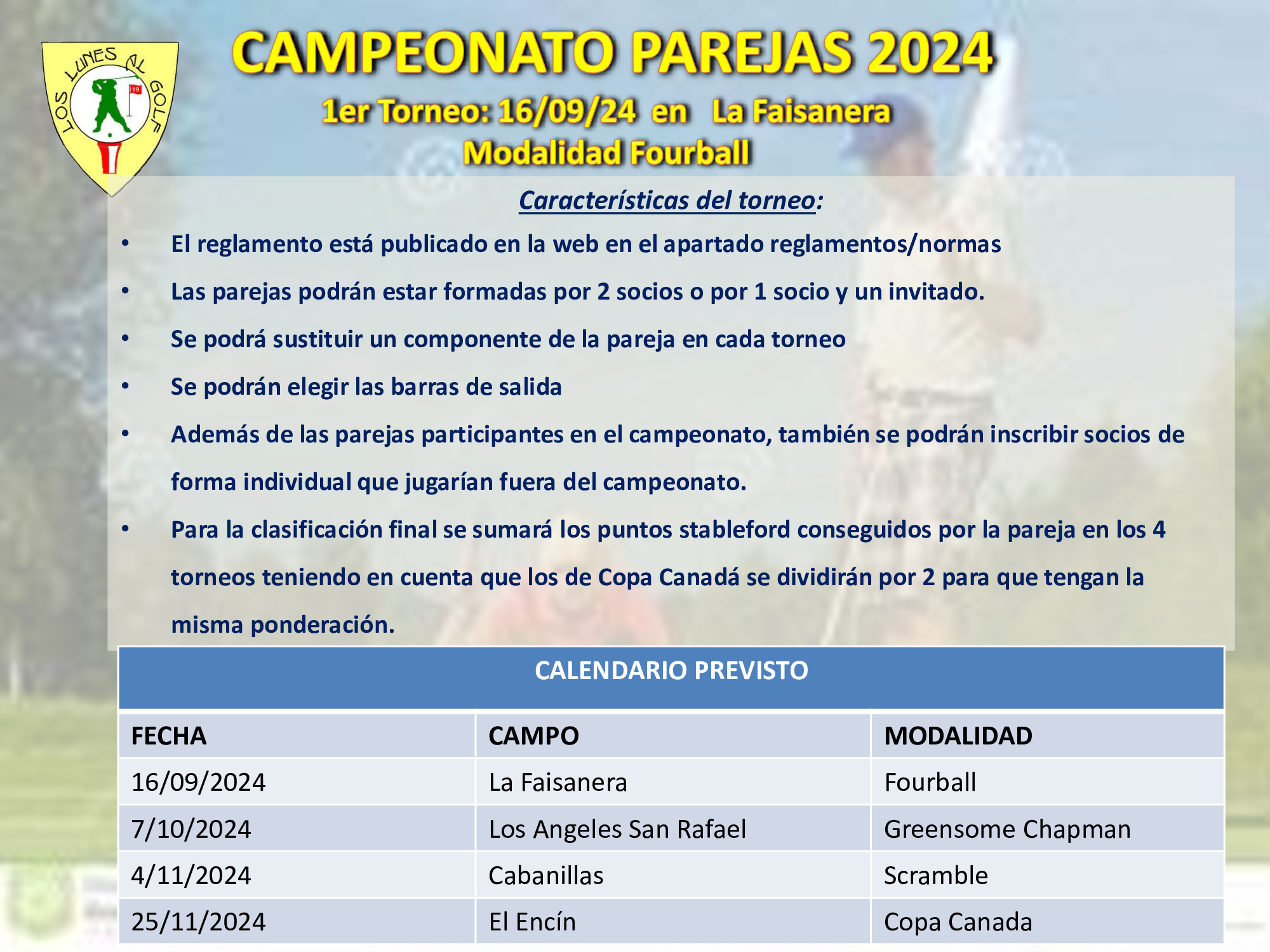 LOS LUNES AL GOLF

19

CAMPEONATO PAREJAS 2024

1er Torneo: 16/09/24 en La Faisanera

Modalidad Fourball

Características del torneo:

• El reglamento está publicado en la web en el apartado reglamentos/normas

• Las parejas podrán estar formadas por 2 socios o por 1 socio y un invitado.

• Se podrá sustituir un componente de la pareja en cada torneo

• Se podrán elegir las barras de salida

• Además de las parejas participantes en el campeonato, también se podrán inscribir socios de forma individual que jugarían fuera del campeonato.

• Para la clasificación final se sumará los puntos stableford conseguidos por la pareja en los 4 torneos teniendo en cuenta que los de Copa Canadá se dividirán por 2 para que tengan la misma ponderación.

CALENDARIO PREVISTO

| FECHA | CAMPO | MODALIDAD |
|---|---|---|
| 16/09/2024 | La Faisanera | Fourball |
| 7/10/2024 | Los Angeles San Rafael | Greensome Chapman |
| 4/11/2024 | Cabanillas | Scramble |
| 25/11/2024 | El Encín | Copa Canada |